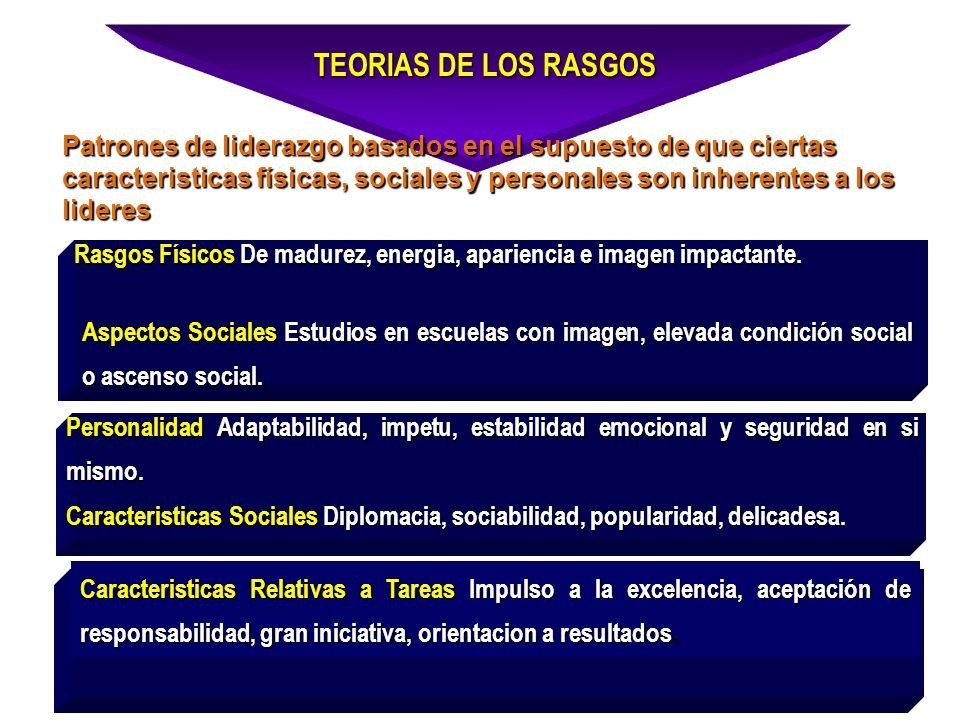 TEORIAS DE LOS RASGOS

Patrones de liderazgo basados en el supuesto de que ciertas caracteristicas físicas, sociales y personales son inherentes a los lideres

Rasgos Físicos De madurez, energia, apariencia e imagen impactante.

Aspectos Sociales Estudios en escuelas con imagen, elevada condición social o ascenso social.

Personalidad Adaptabilidad, impetu, estabilidad emocional y seguridad en si mismo.

Caracteristicas Sociales Diplomacia, sociabilidad, popularidad, delicadesa.

Caracteristicas Relativas a Tareas Impulso a la excelencia, aceptación de responsabilidad, gran iniciativa, orientacion a resultados